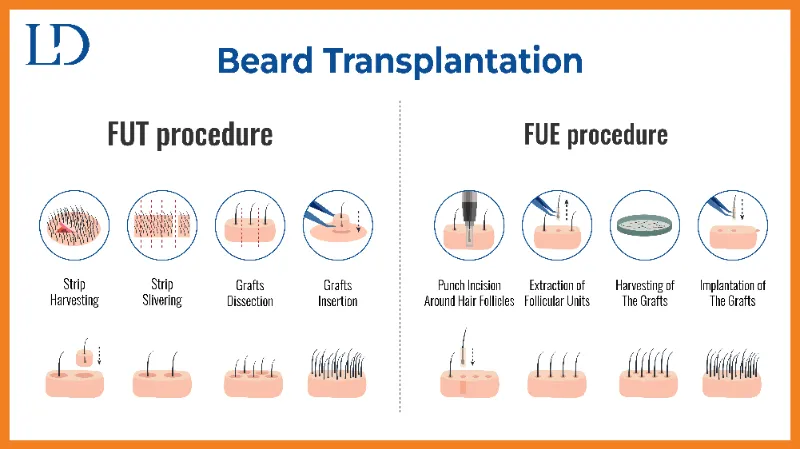 LD

Beard Transplantation

FUT procedure

Strip Harvesting

Strip Slivering

Grafts Dissection

Grafts Insertion

FUE procedure

Punch Incision Around Hair Follicles

Extraction of Follicular Units

Harvesting of The Grafts

Implantation of The Grafts